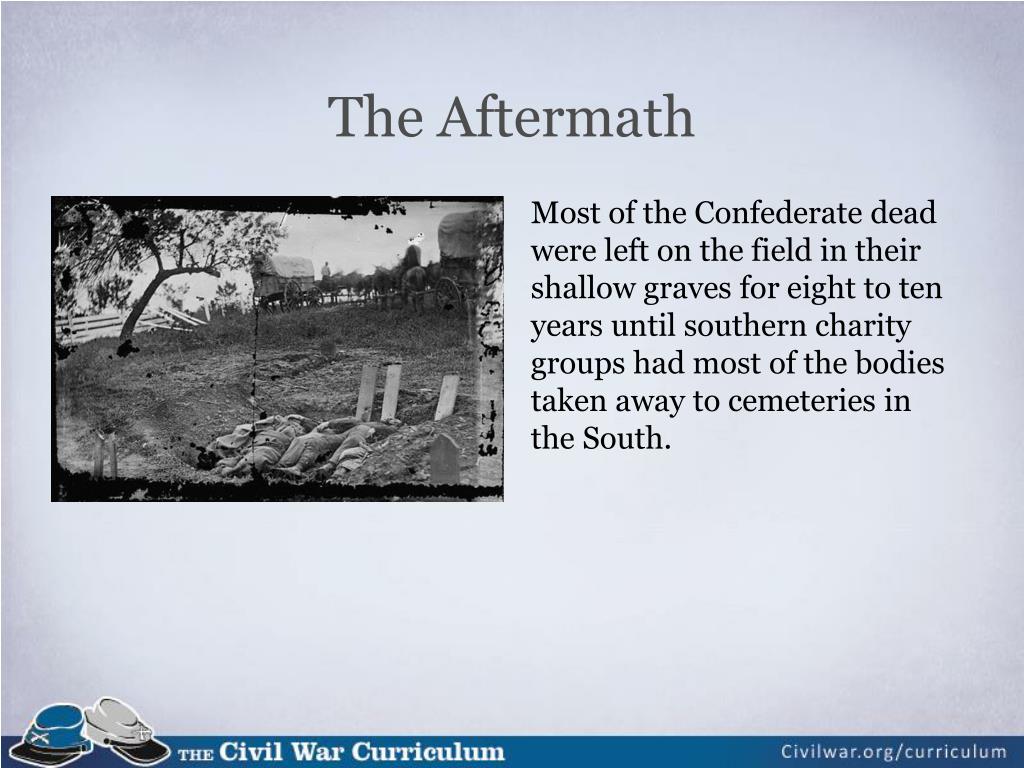 The Aftermath

Most of the Confederate dead were left on the field in their shallow graves for eight to ten years until southern charity groups had most of the bodies taken away to cemeteries in the South.

THE Civil War Curriculum

Civilwar.org/curriculum